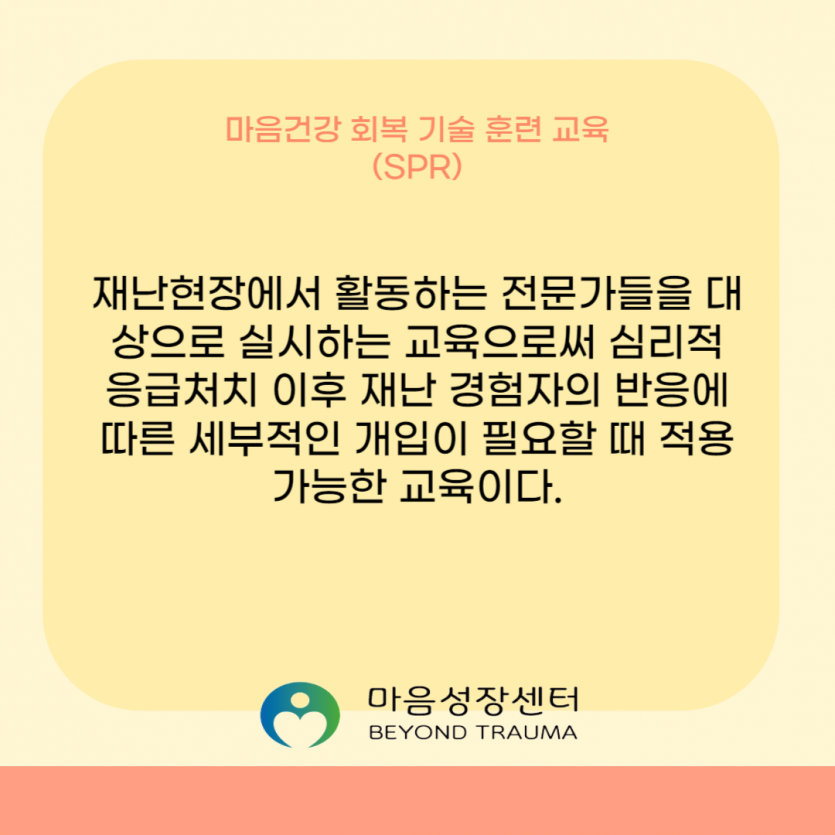 마음건강 회복 기술 훈련 교육
(SPR)

재난현장에서 활동하는 전문가들을 대상으로 실시하는 교육으로써 심리적 응급처치 이후 재난 경험자의 반응에 따른 세부적인 개입이 필요할 때 적용 가능한 교육이다.

마음성장센터
BEYOND TRAUMA